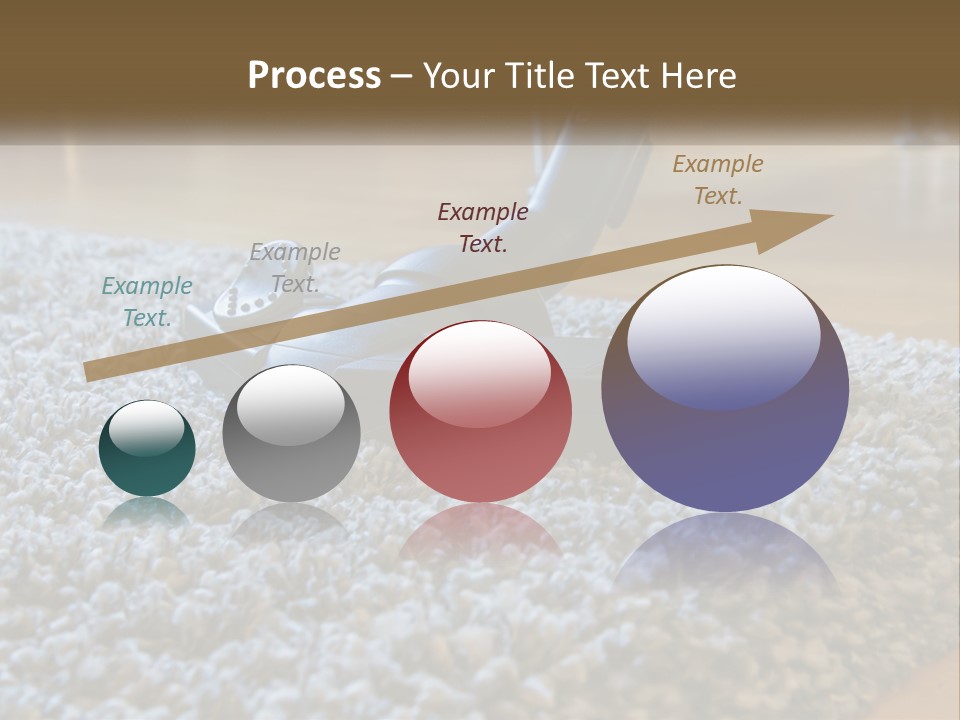 Process – Your Title Text Here

Example Text.

Example Text.

Example Text.

Example Text.